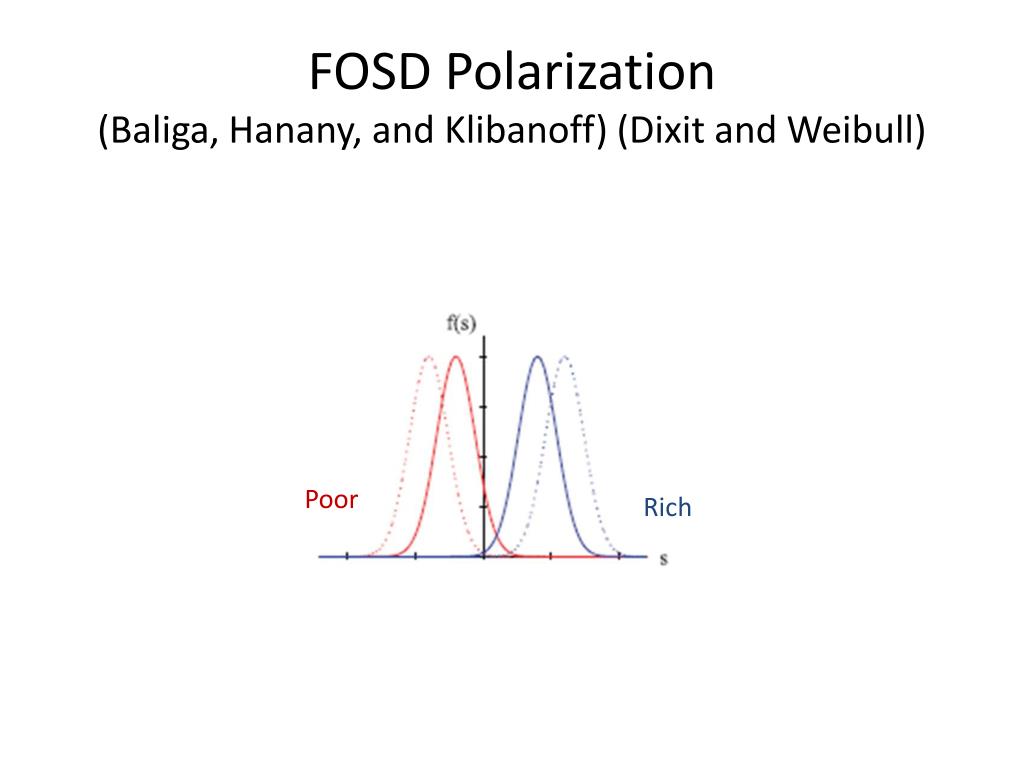 FOSD Polarization
(Baliga, Hanany, and Klibanoff) (Dixit and Weibull)

f(s)

Poor

Rich

s